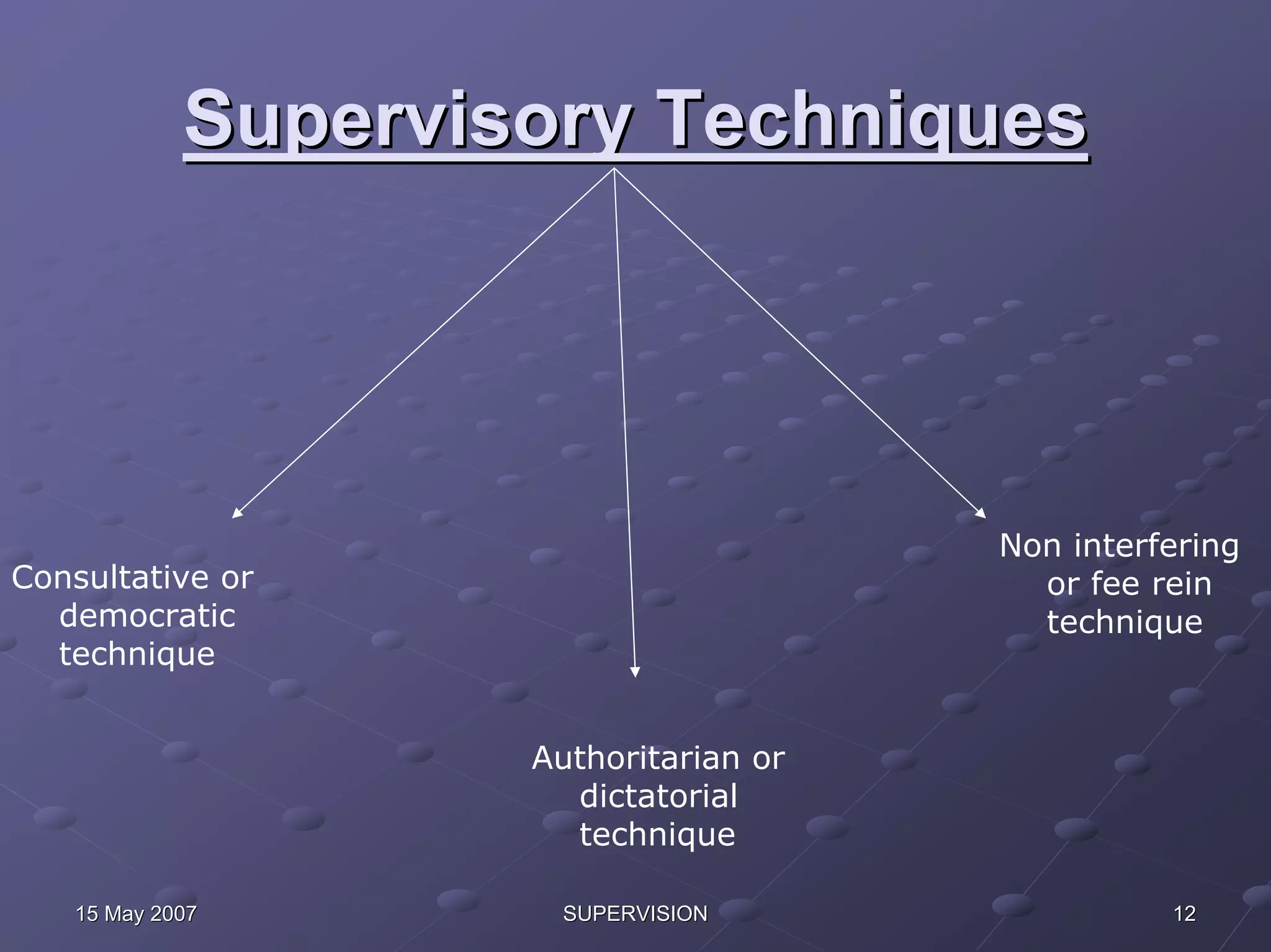 Supervisory Techniques

Consultative or democratic technique

Authoritarian or dictatorial technique

Non interfering or fee rein technique

15 May 2007

SUPERVISION

12